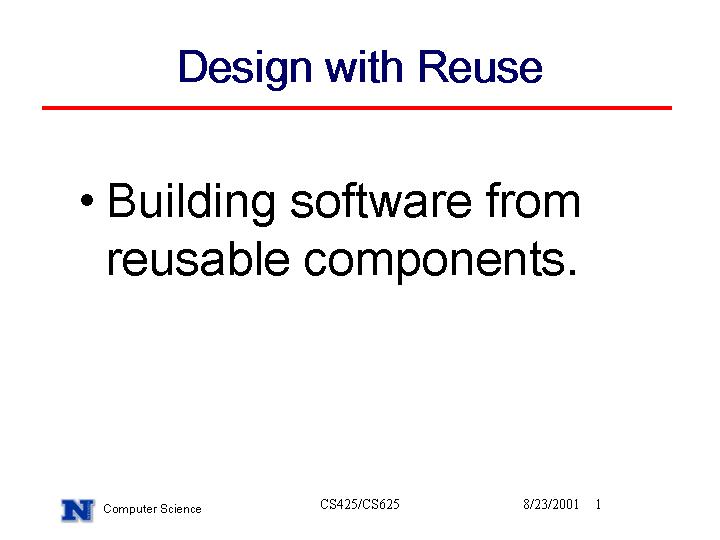 Design with Reuse

• Building software from reusable components.

N Computer Science CS425/CS625 8/23/2001 1